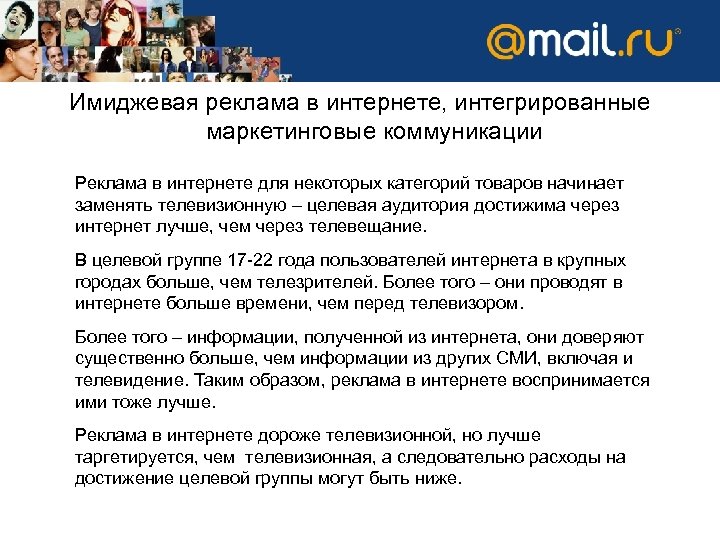 @mail.ru®

Имиджевая реклама в интернете, интегрированные маркетинговые коммуникации

Реклама в интернете для некоторых категорий товаров начинает заменять телевизионную – целевая аудитория достижима через интернет лучше, чем через телевещание.

В целевой группе 17-22 года пользователей интернета в крупных городах больше, чем телезрителей. Более того – они проводят в интернете больше времени, чем перед телевизором.

Более того – информации, полученной из интернета, они доверяют существенно больше, чем информации из других СМИ, включая и телевидение. Таким образом, реклама в интернете воспринимается ими тоже лучше.

Реклама в интернете дороже телевизионной, но лучше таргетируется, чем телевизионная, а следовательно расходы на достижение целевой группы могут быть ниже.